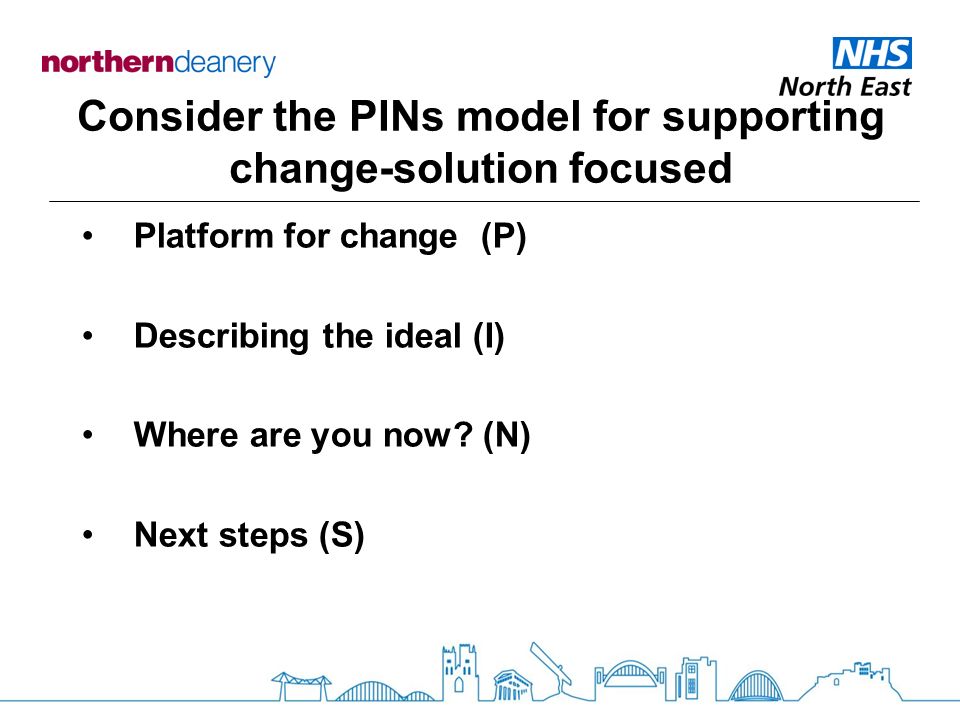 northerndeanery

NHS
North East

Consider the PINs model for supporting change-solution focused

• Platform for change (P)

• Describing the ideal (I)

• Where are you now? (N)

• Next steps (S)